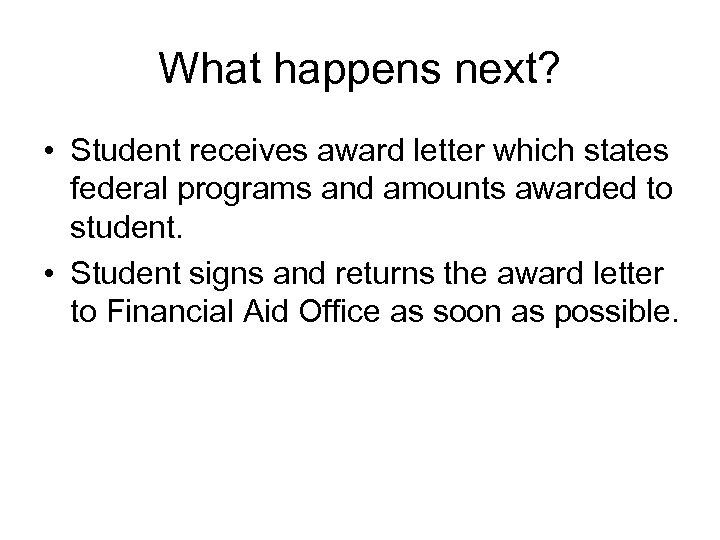 What happens next?

• Student receives award letter which states federal programs and amounts awarded to student.
• Student signs and returns the award letter to Financial Aid Office as soon as possible.